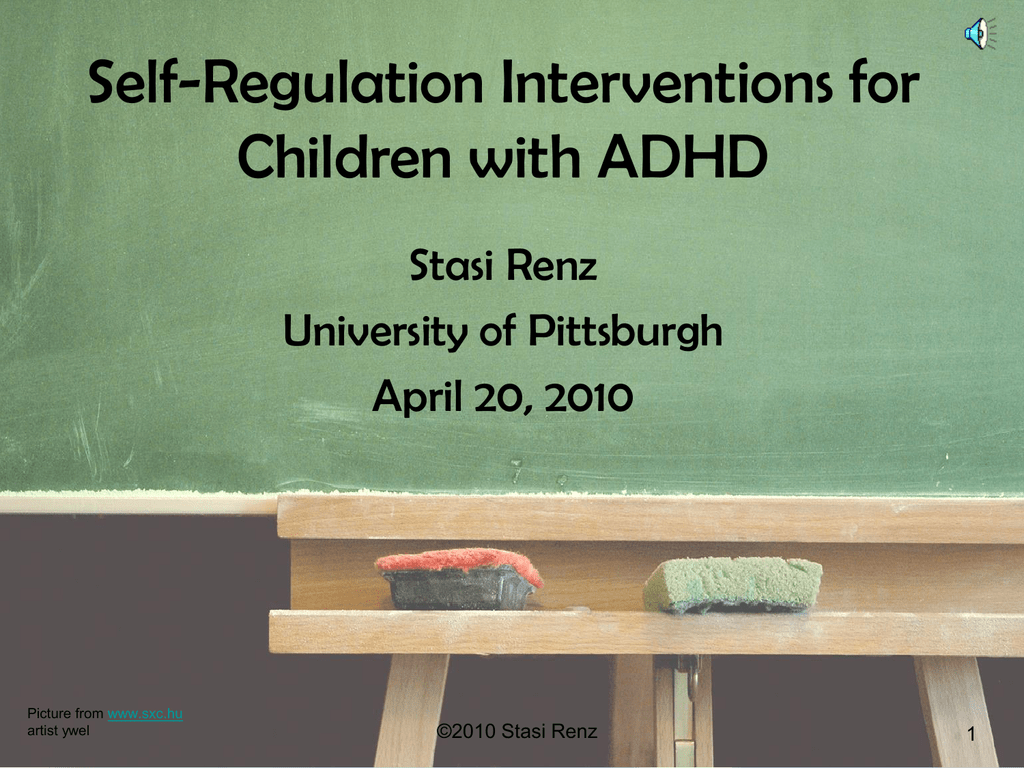 Self-Regulation Interventions for Children with ADHD

Stasi Renz
University of Pittsburgh
April 20, 2010

Picture from www.sxc.hu
artist ywel

©2010 Stasi Renz

1